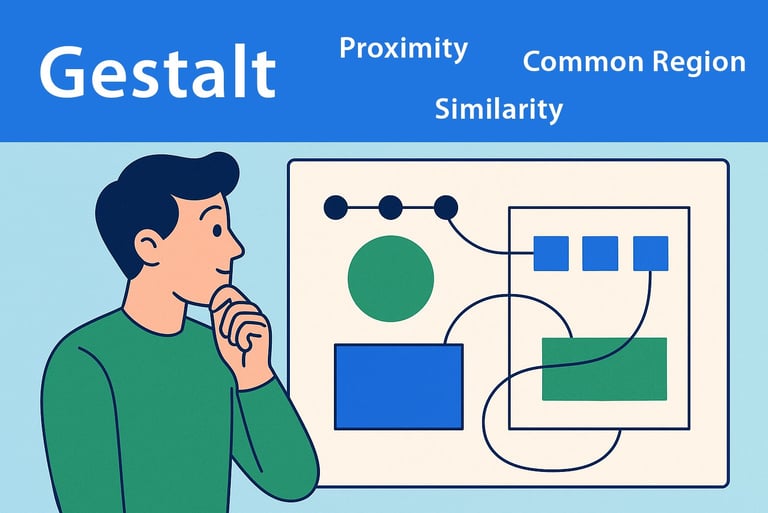 Gestalt

Proximity

Common Region

Similarity